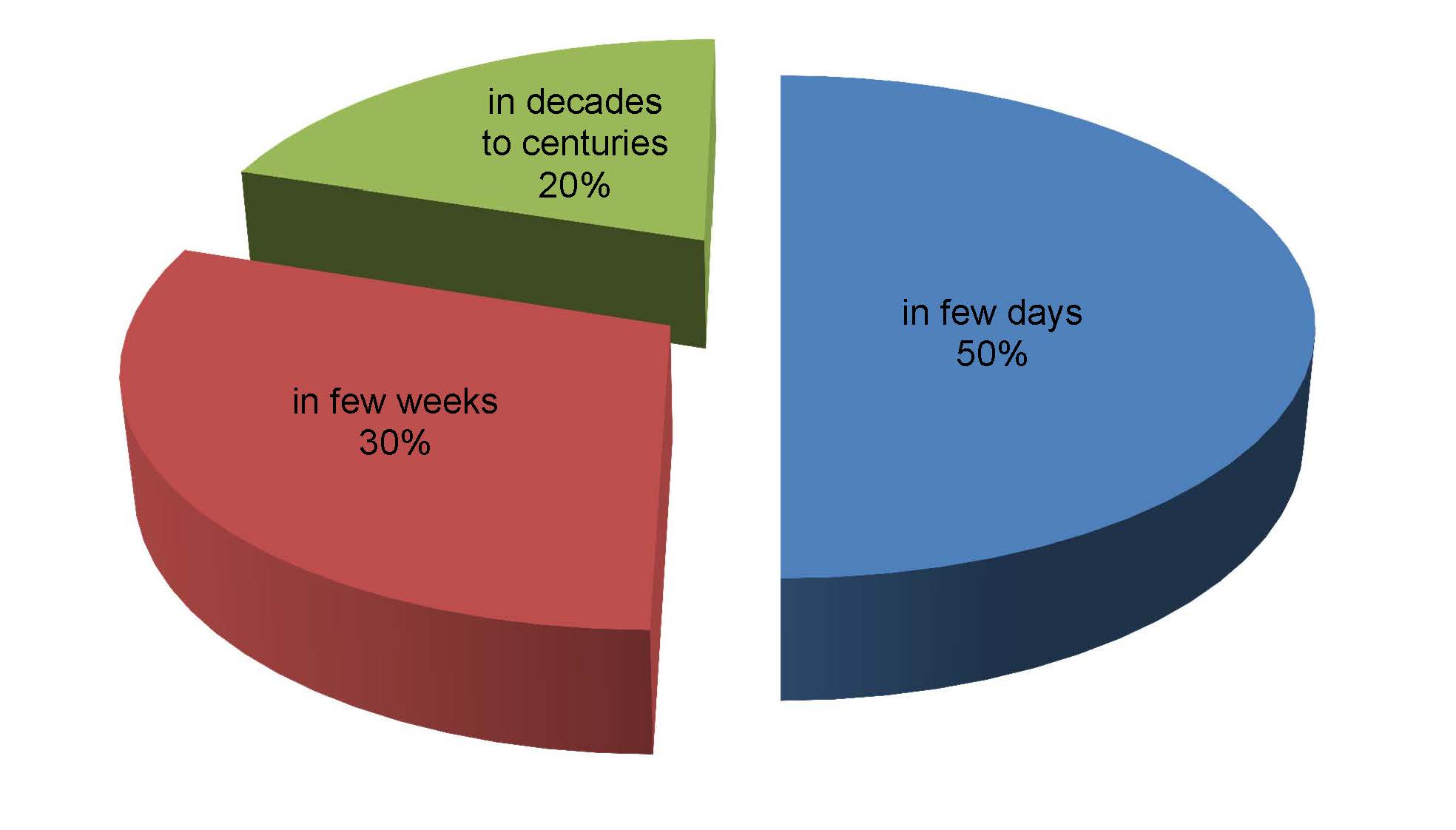 in decades to centuries 20%

in few days 50%

in few weeks 30%